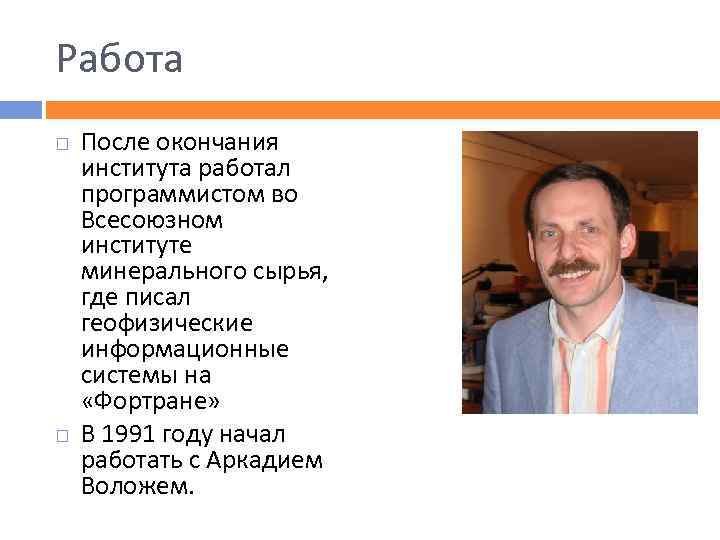 Работа

□ После окончания института работал программистом во Всесоюзном институте минерального сырья, где писал геофизические информационные системы на «Фортране»

□ В 1991 году начал работать с Аркадием Воложем.